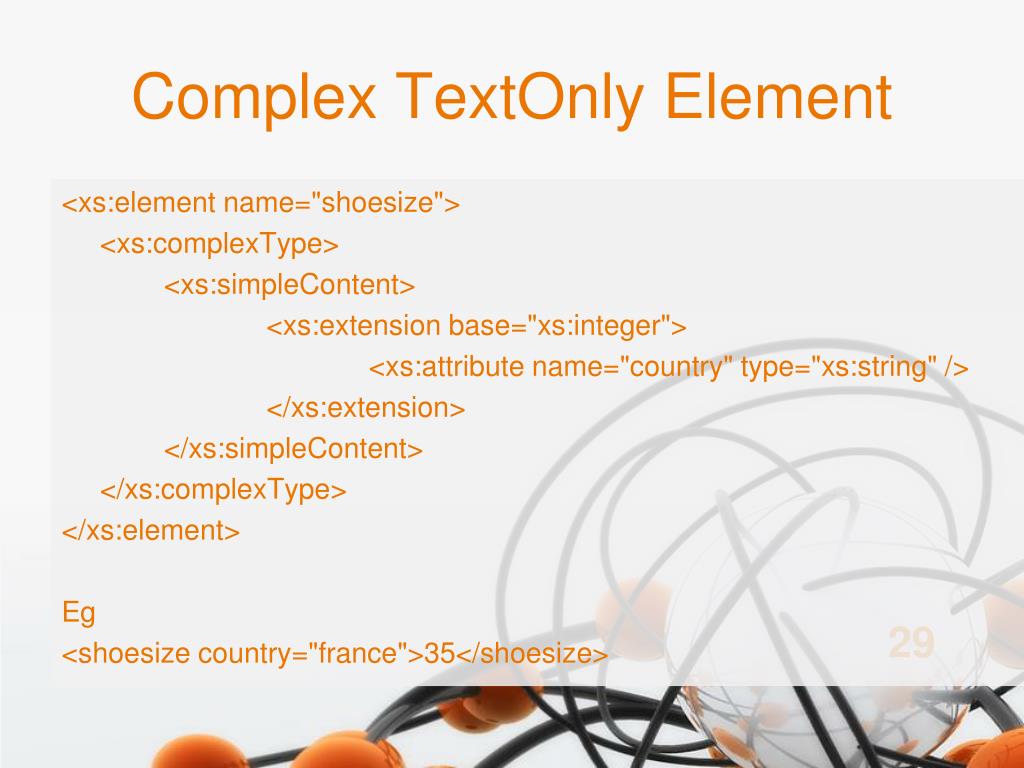 Complex TextOnly Element

<xs:element name="shoesize">
<xs:complexType>
<xs:simpleContent>
<xs:extension base="xs:integer">
<xs:attribute name="country" type="xs:string" />
</xs:extension>
</xs:simpleContent>
</xs:complexType>
</xs:element>

Eg
<shoesize country="france">35</shoesize>

29